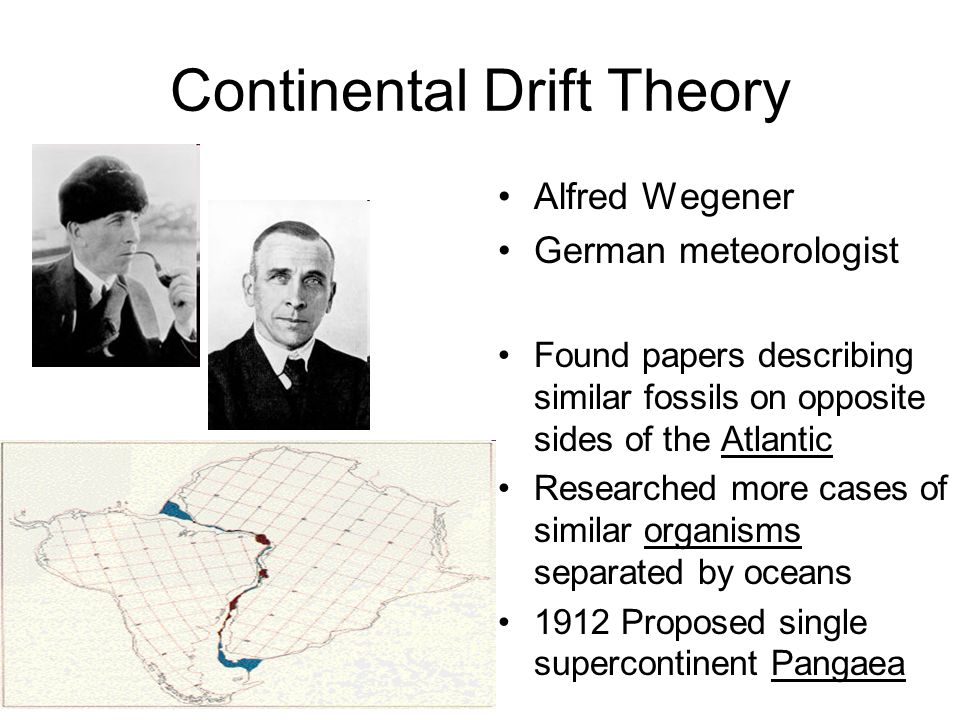 Continental Drift Theory

• Alfred Wegener
• German meteorologist

• Found papers describing similar fossils on opposite sides of the Atlantic
• Researched more cases of similar organisms separated by oceans
• 1912 Proposed single supercontinent Pangaea